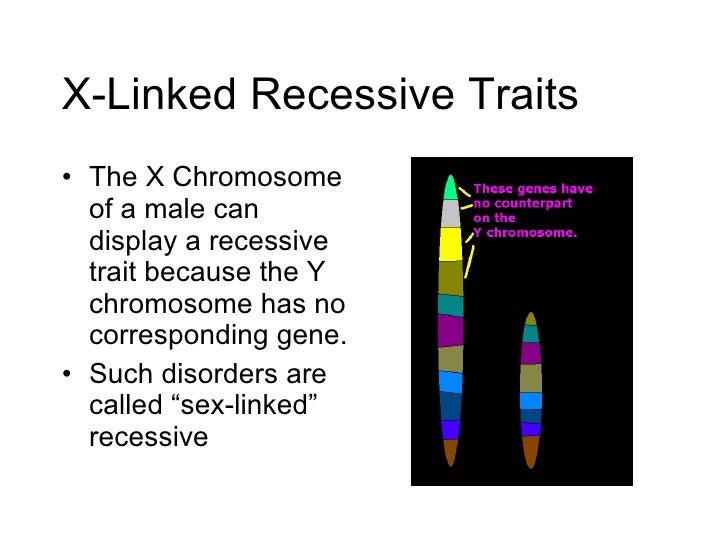 X-Linked Recessive Traits

• The X Chromosome of a male can display a recessive trait because the Y chromosome has no corresponding gene.
• Such disorders are called “sex-linked” recessive

These genes have no counterpart on the Y chromosome.